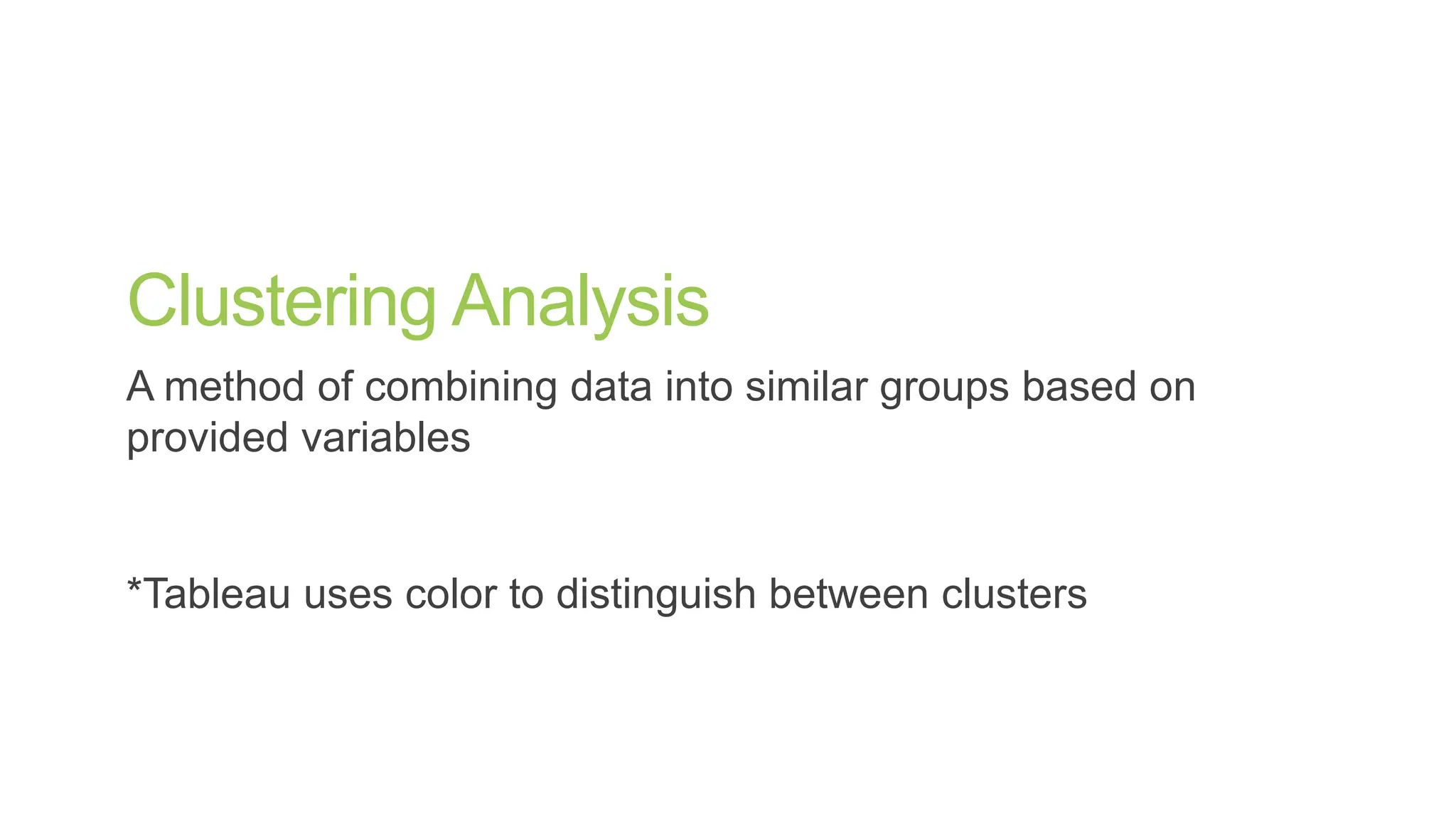 Clustering Analysis

A method of combining data into similar groups based on provided variables

*Tableau uses color to distinguish between clusters